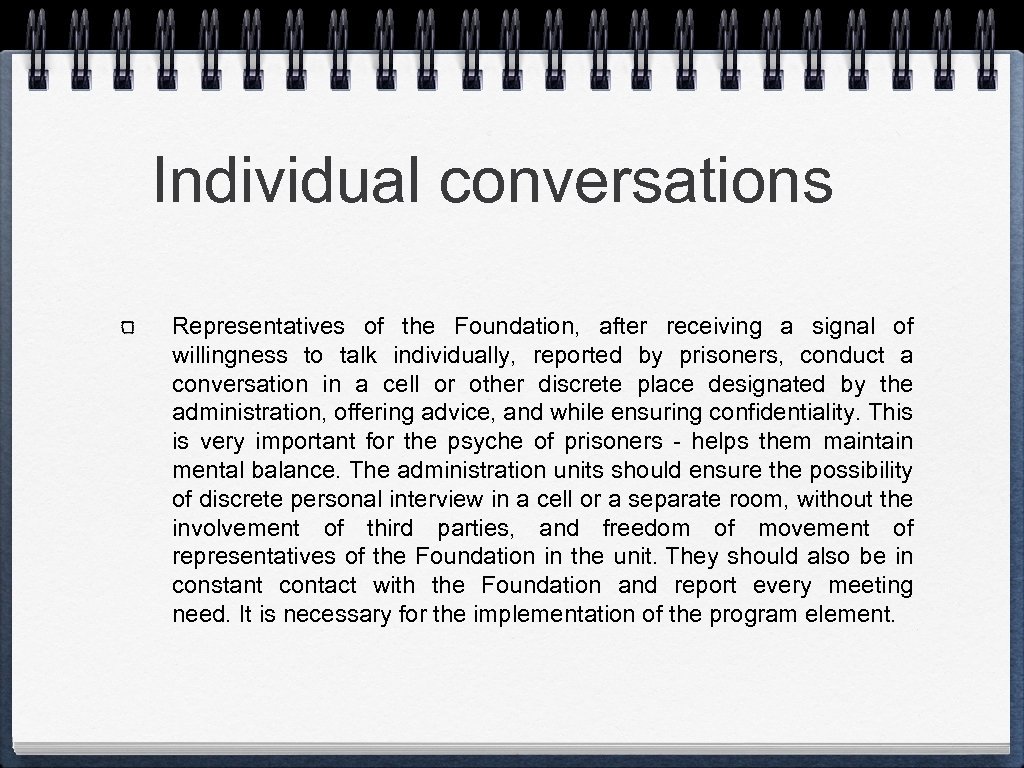 Individual conversations

Representatives of the Foundation, after receiving a signal of willingness to talk individually, reported by prisoners, conduct a conversation in a cell or other discrete place designated by the administration, offering advice, and while ensuring confidentiality. This is very important for the psyche of prisoners - helps them maintain mental balance. The administration units should ensure the possibility of discrete personal interview in a cell or a separate room, without the involvement of third parties, and freedom of movement of representatives of the Foundation in the unit. They should also be in constant contact with the Foundation and report every meeting need. It is necessary for the implementation of the program element.